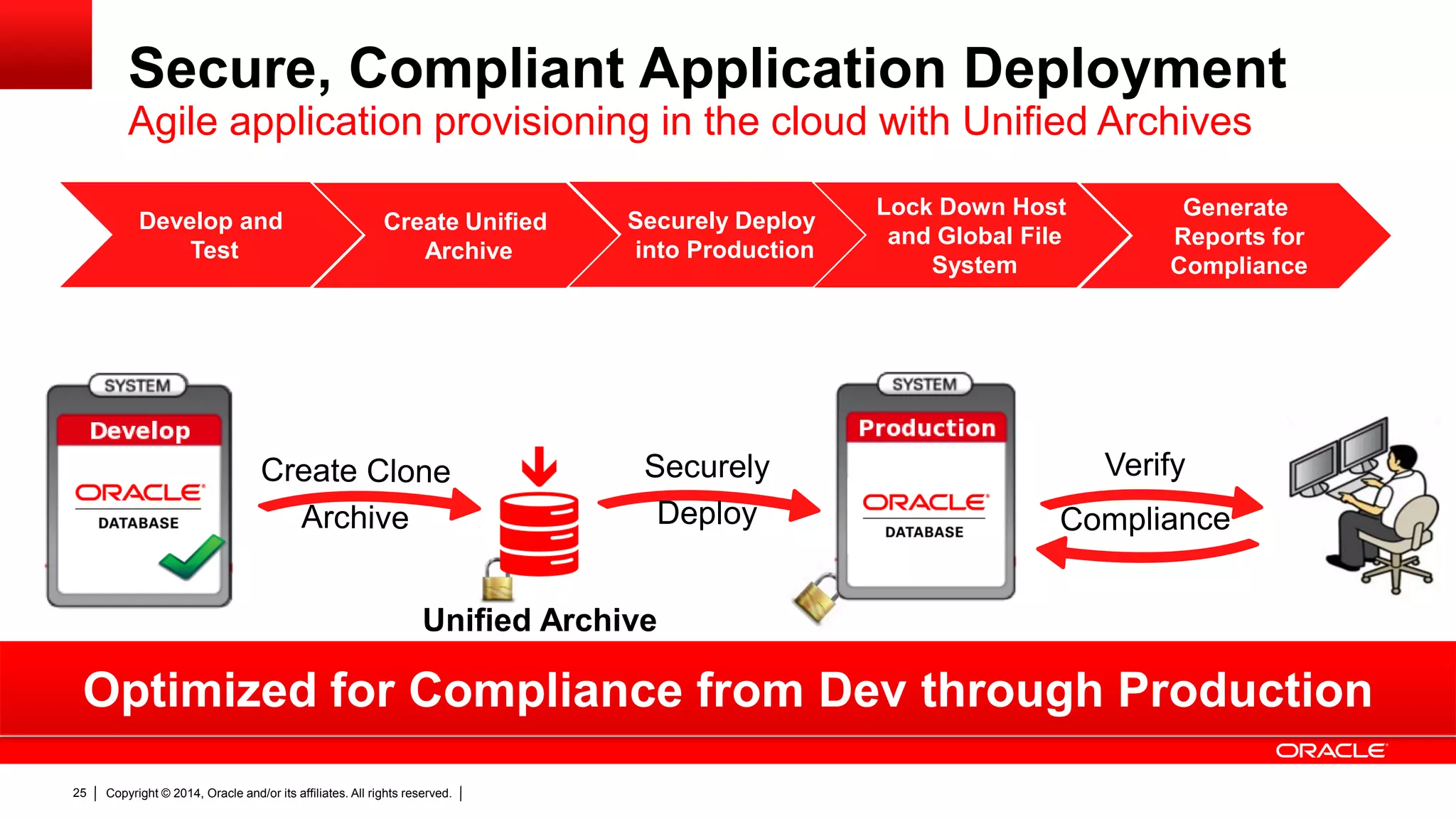 Secure, Compliant Application Deployment
Agile application provisioning in the cloud with Unified Archives

Develop and Test

Create Unified Archive

Securely Deploy into Production

Lock Down Host and Global File System

Generate Reports for Compliance

SYSTEM
Develop
ORACLE
DATABASE

Create Clone Archive

Unified Archive

Securely Deploy

SYSTEM
Production
ORACLE
DATABASE

Verify Compliance

Optimized for Compliance from Dev through Production

ORACLE

25 | Copyright © 2014, Oracle and/or its affiliates. All rights reserved. |